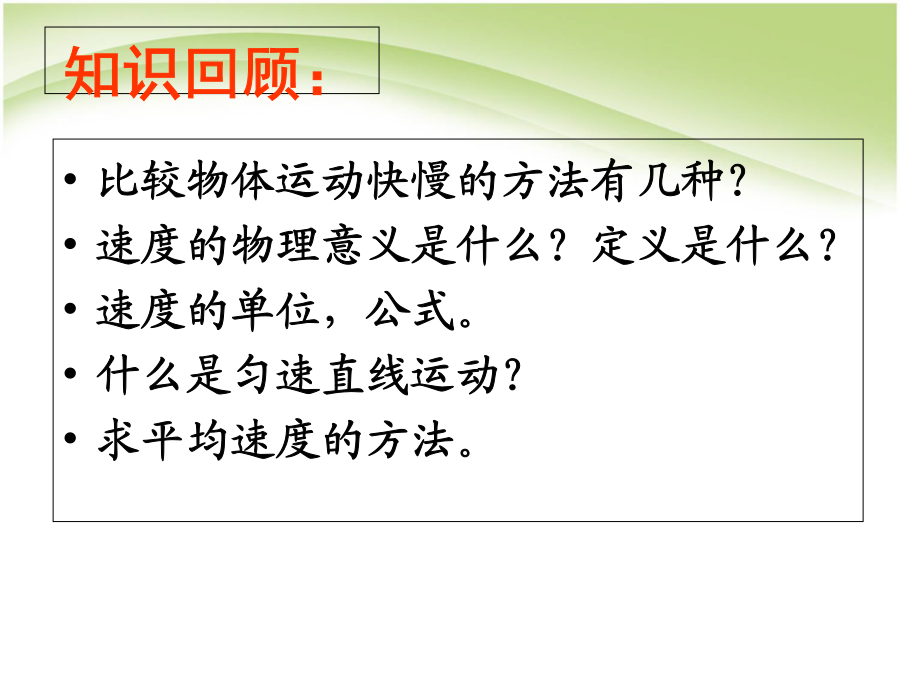 知识回顾：

• 比较物体运动快慢的方法有几种?
• 速度的物理意义是什么？定义是什么？
• 速度的单位，公式。
• 什么是匀速直线运动?
• 求平均速度的方法。